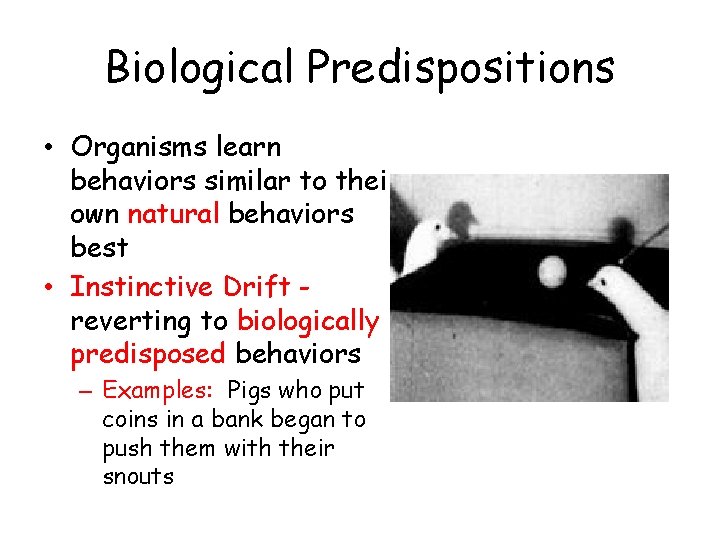 Biological Predispositions

• Organisms learn behaviors similar to thei own natural behaviors best

• Instinctive Drift - reverting to biologically predisposed behaviors

– Examples: Pigs who put coins in a bank began to push them with their snouts